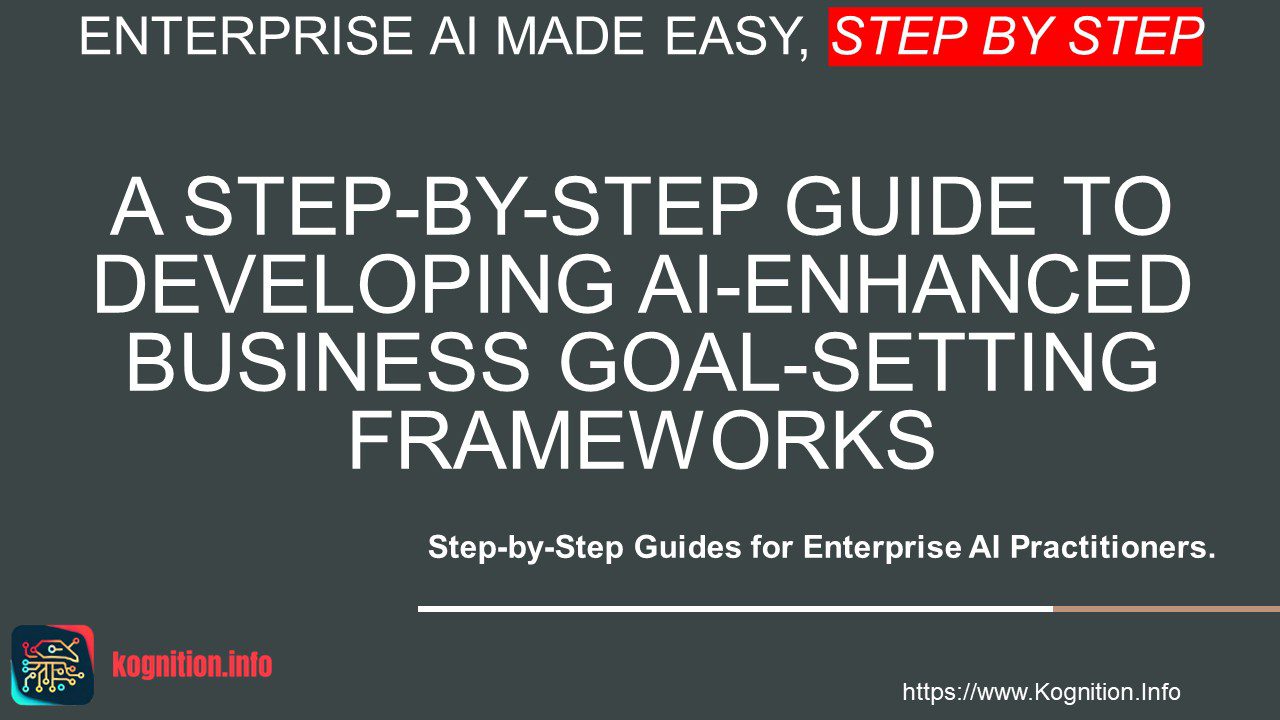 ENTERPRISE AI MADE EASY, STEP BY STEP

A STEP-BY-STEP GUIDE TO DEVELOPING AI-ENHANCED BUSINESS GOAL-SETTING FRAMEWORKS

Step-by-Step Guides for Enterprise AI Practitioners.

kognition.info

https://www.Kognition.Info